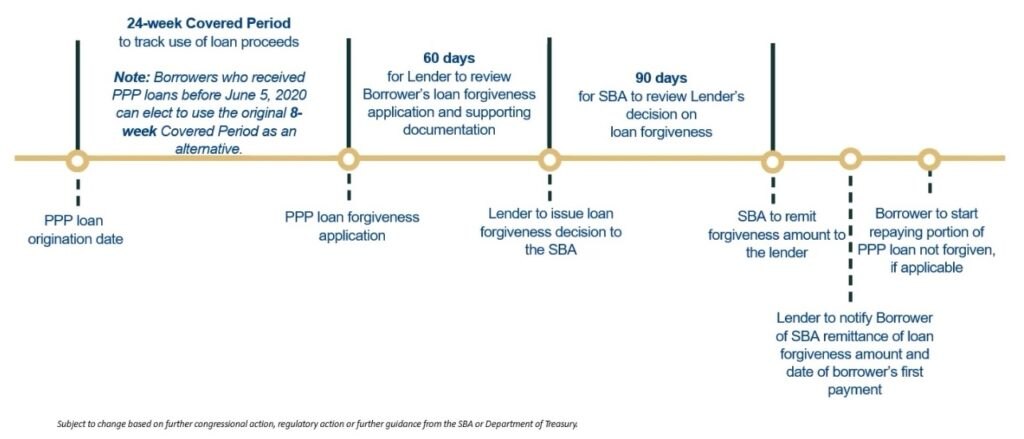 24-week Covered Period
to track use of loan proceeds

Note: Borrowers who received PPP loans before June 5, 2020 can elect to use the original 8-week Covered Period as an alternative.

60 days
for Lender to review Borrower's loan forgiveness application and supporting documentation

90 days
for SBA to review Lender's decision on loan forgiveness

PPP loan origination date

PPP loan forgiveness application

Lender to issue loan forgiveness decision to the SBA

SBA to remit forgiveness amount to the lender

Borrower to start repaying portion of PPP loan not forgiven, if applicable

Lender to notify Borrower of SBA remittance of loan forgiveness amount and date of borrower's first payment

Subject to change based on further congressional action, regulatory action or further guidance from the SBA or Department of Treasury.